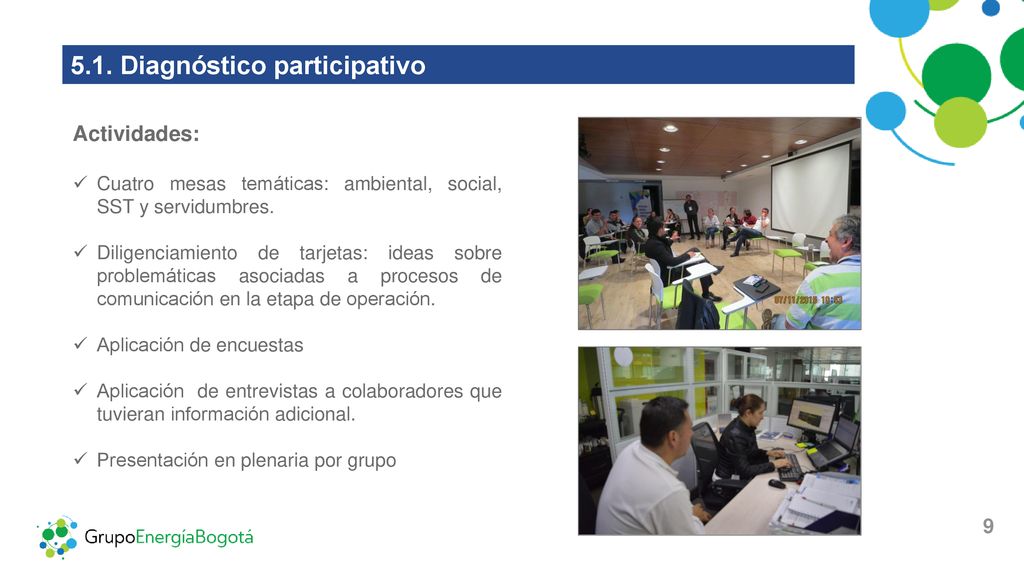 5.1. Diagnóstico participativo

Actividades:

✓ Cuatro mesas temáticas: ambiental, social, SST y servidumbres.

✓ Diligenciamiento de tarjetas: ideas sobre problemáticas asociadas a procesos de comunicación en la etapa de operación.

✓ Aplicación de encuestas

✓ Aplicación de entrevistas a colaboradores que tuvieran información adicional.

✓ Presentación en plenaria por grupo

07/11/2018 10:53

GrupoEnergíaBogotá

9